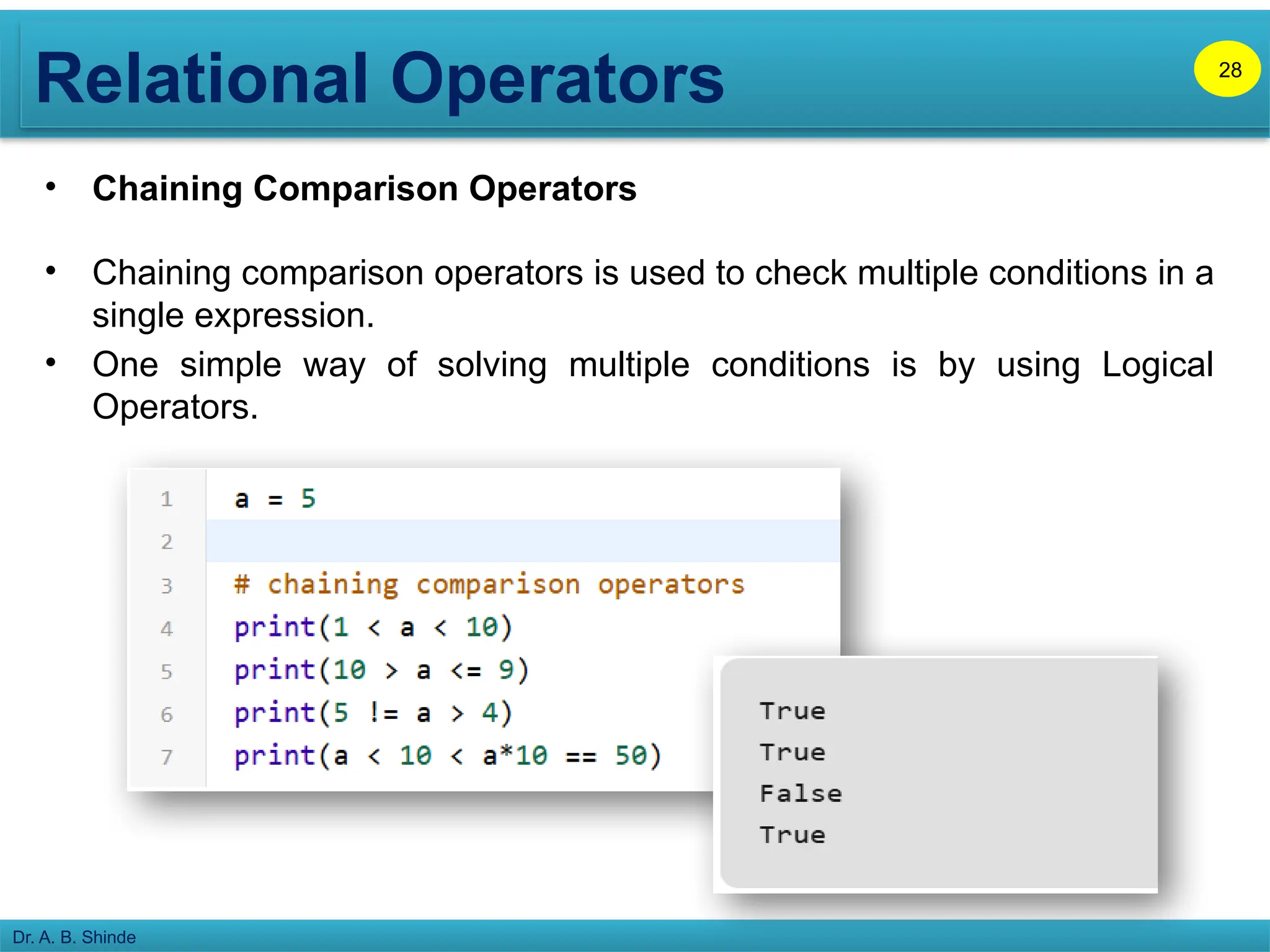 Relational Operators

28

• Chaining Comparison Operators

• Chaining comparison operators is used to check multiple conditions in a single expression.

• One simple way of solving multiple conditions is by using Logical Operators.

1 a = 5
2
3 # chaining comparison operators
4 print(1 < a < 10)
5 print(10 > a <= 9)
6 print(5 != a > 4)
7 print(a < 10 < a*10 == 50)

True
True
False
True

Dr. A. B. Shinde